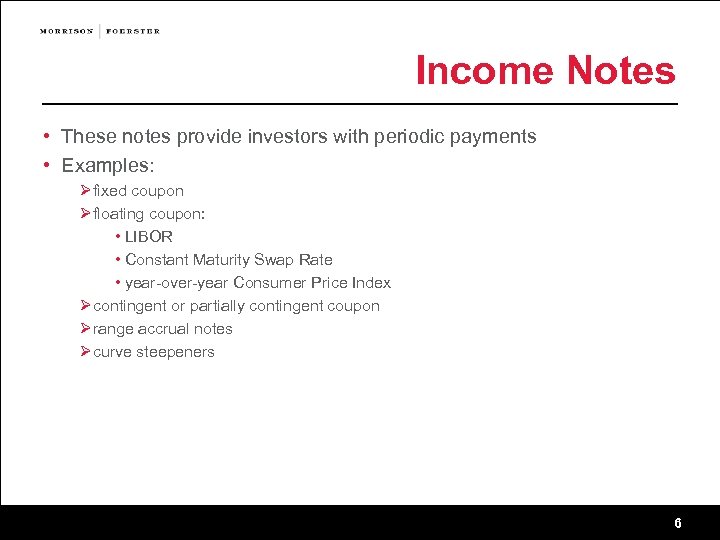 MORRISON | FOERSTER

Income Notes

• These notes provide investors with periodic payments
• Examples:
➢ fixed coupon
➢ floating coupon:
• LIBOR
• Constant Maturity Swap Rate
• year-over-year Consumer Price Index
➢ contingent or partially contingent coupon
➢ range accrual notes
➢ curve steepeners

6